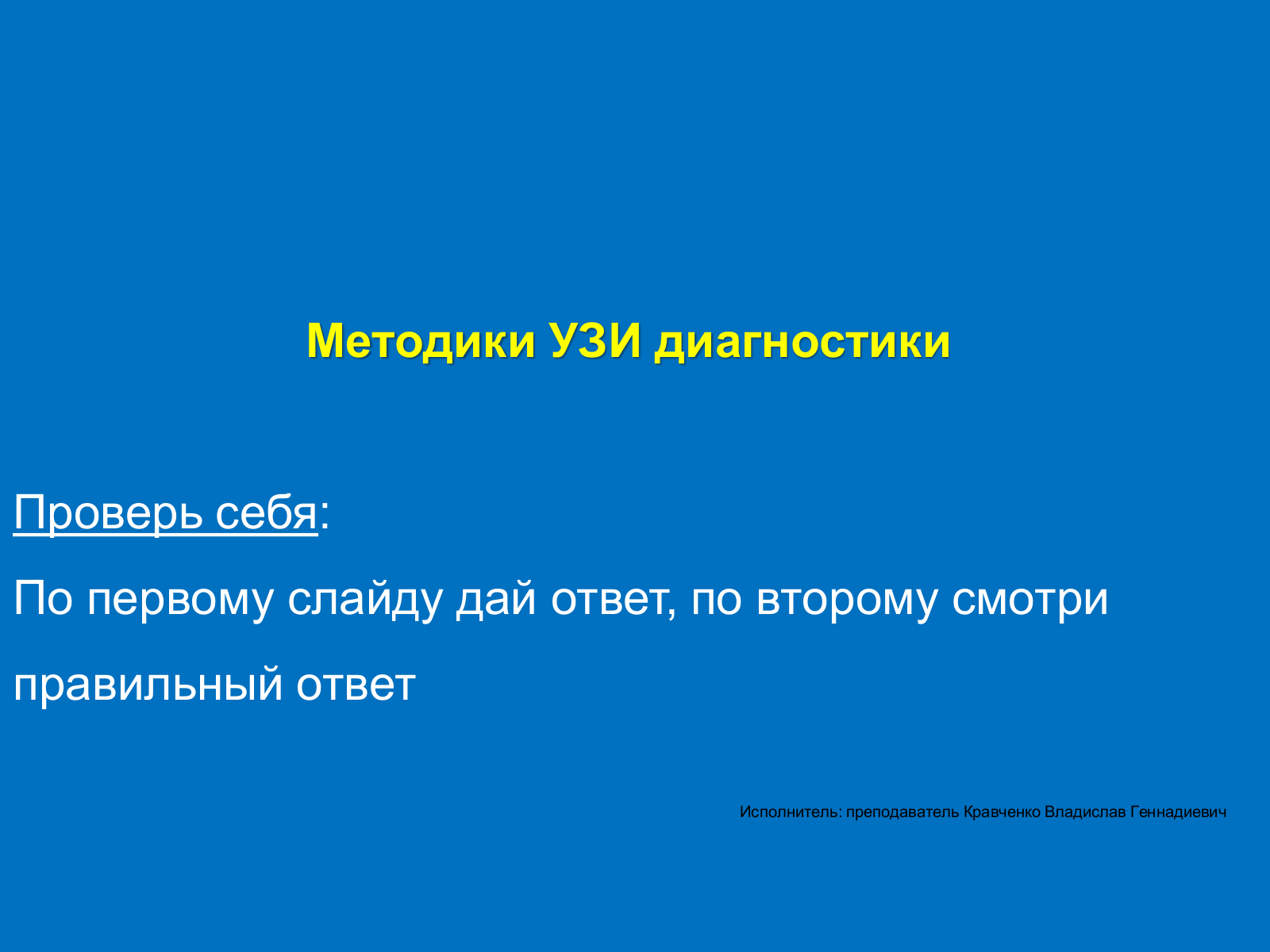 Методики УЗИ диагностики

Проверь себя:

По первому слайду дай ответ, по второму смотри правильный ответ

Исполнитель: преподаватель Кравченко Владислав Геннадиевич